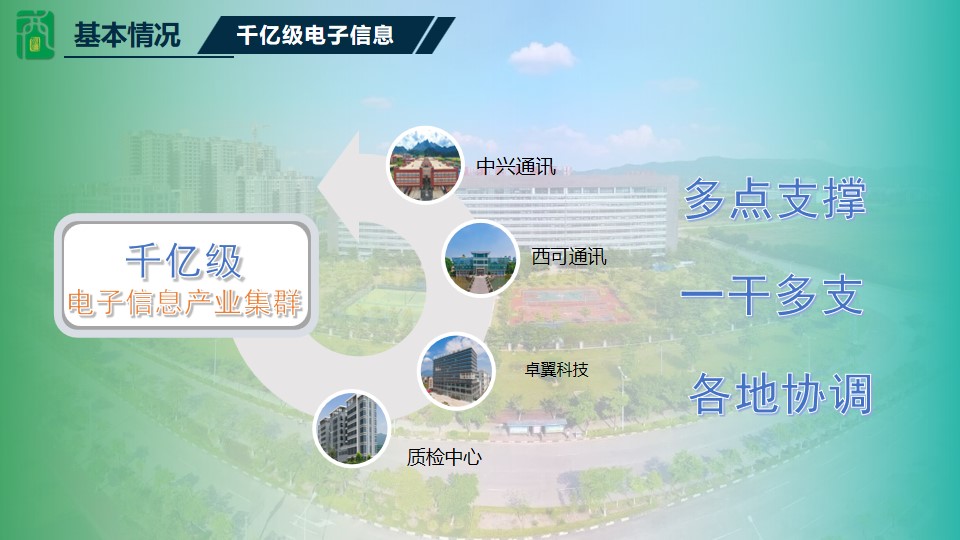 基本情况

千亿级电子信息

千亿级
电子信息产业集群

中兴通讯

西可通讯

卓翼科技

质检中心

多点支撑

一干多支

各地协调